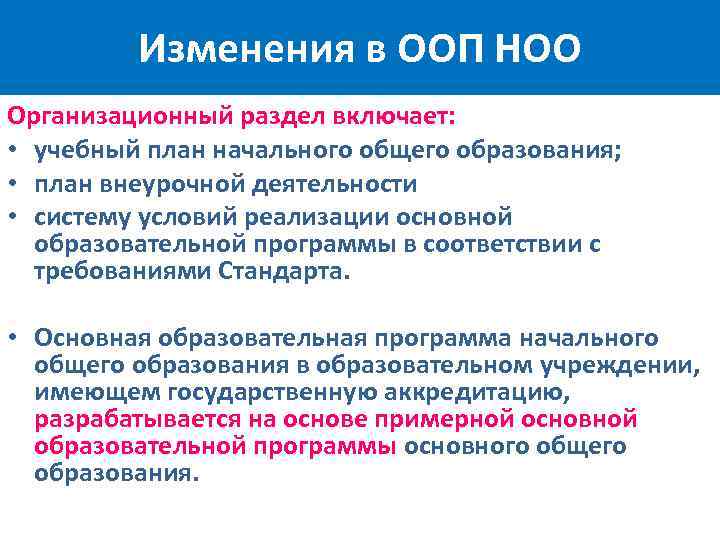 Изменения в ООП НОО

Организационный раздел включает:
• учебный план начального общего образования;
• план внеурочной деятельности
• систему условий реализации основной образовательной программы в соответствии с требованиями Стандарта.

• Основная образовательная программа начального общего образования в образовательном учреждении, имеющем государственную аккредитацию, разрабатывается на основе примерной основной образовательной программы основного общего образования.